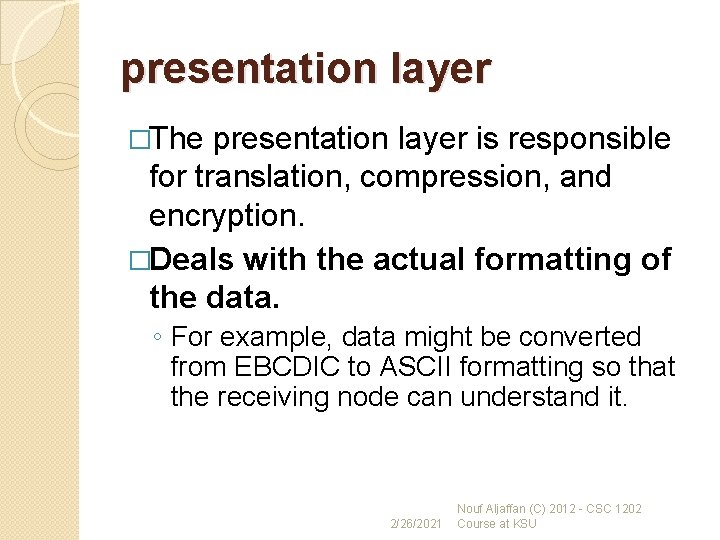 presentation layer

□The presentation layer is responsible for translation, compression, and encryption.

□Deals with the actual formatting of the data.

◦ For example, data might be converted from EBCDIC to ASCII formatting so that the receiving node can understand it.

2/26/2021

Nouf Aljaffan (C) 2012 - CSC 1202 Course at KSU